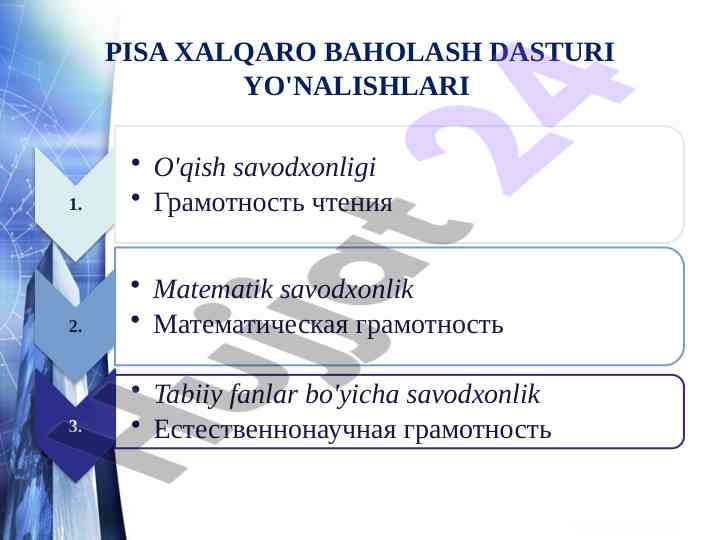 PISA XALQARO BAHOLASH DASTURI YO'NALISHLARI

1.
• O'qish savodxonligi
• Грамотность чтения

2.
• Matematik savodxonlik
• Математическая грамотность

3.
• Tabiiy fanlar bo'yicha savodxonlik
• Естественнонаучная грамотность

Hujjat 24